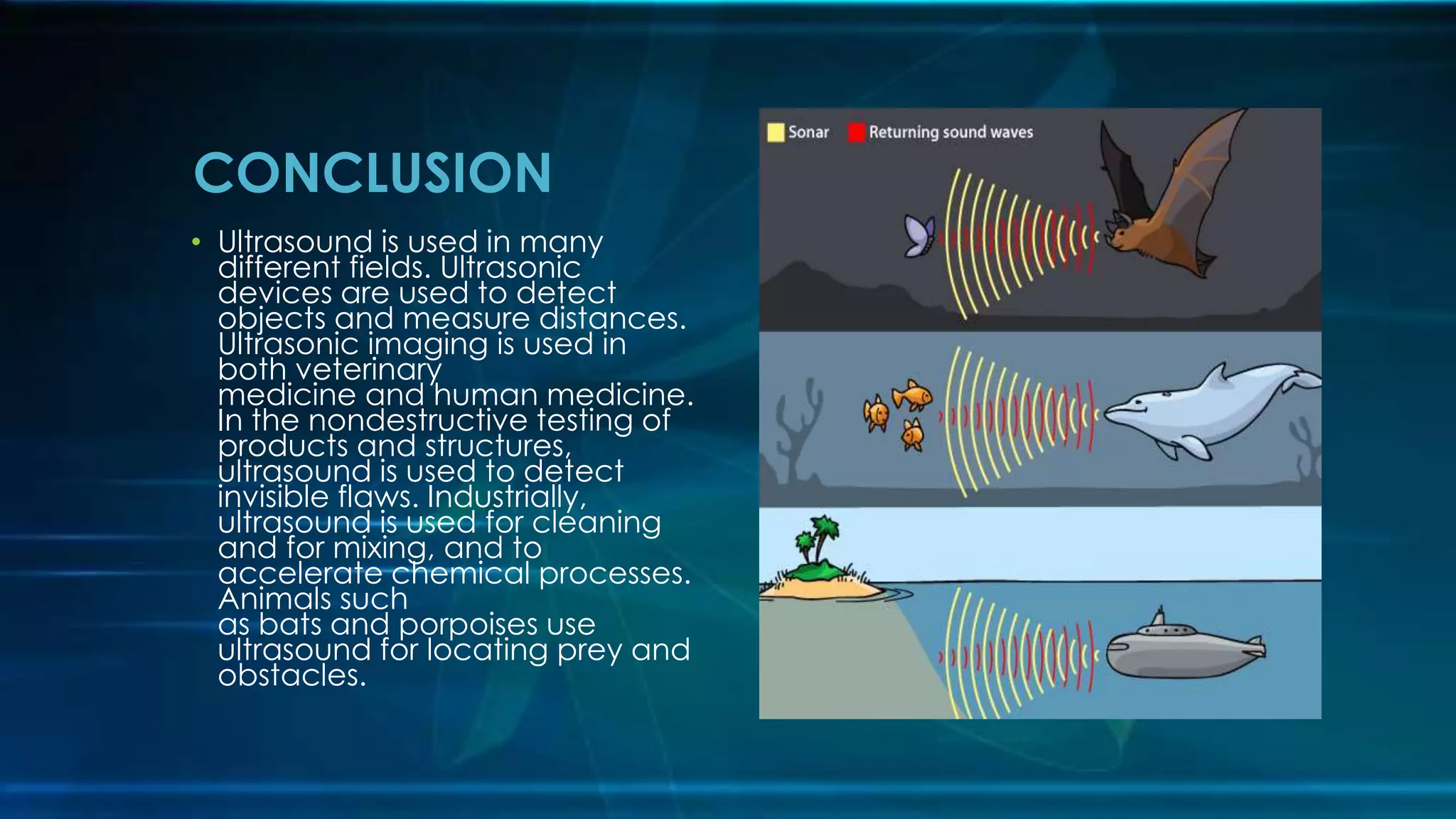 CONCLUSION

• Ultrasound is used in many different fields. Ultrasonic devices are used to detect objects and measure distances. Ultrasonic imaging is used in both veterinary medicine and human medicine. In the nondestructive testing of products and structures, ultrasound is used to detect invisible flaws. Industrially, ultrasound is used for cleaning and for mixing, and to accelerate chemical processes. Animals such as bats and porpoises use ultrasound for locating prey and obstacles.

Sonar Returning sound waves